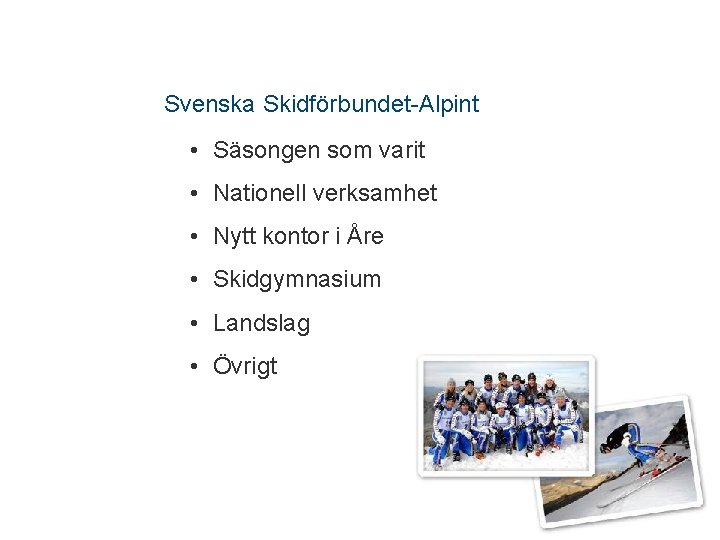 Svenska Skidförbundet-Alpint

• Säsongen som varit
• Nationell verksamhet
• Nytt kontor i Åre
• Skidgymnasium
• Landslag
• Övrigt